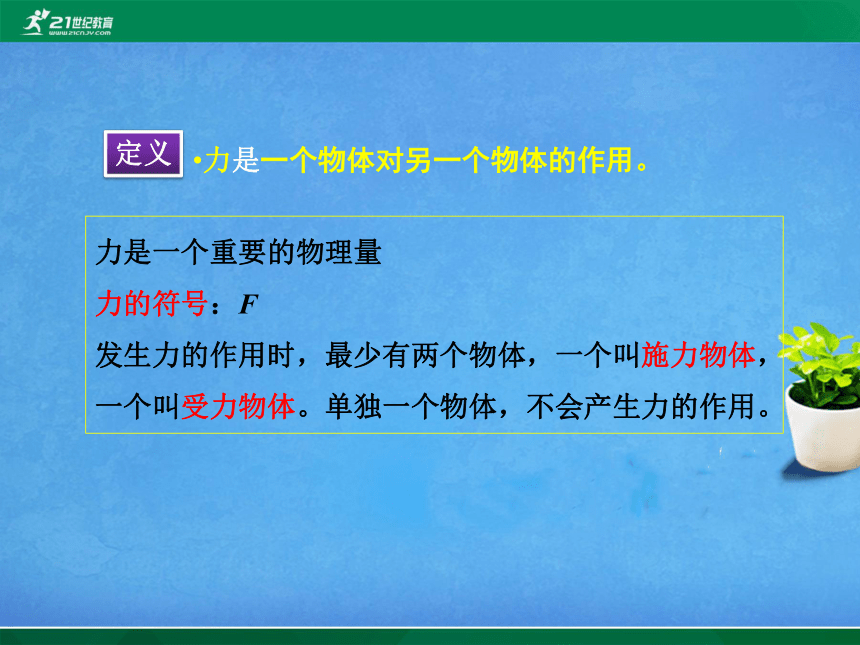 21世纪教育
www.21cnjy.com

定义

•力是一个物体对另一个物体的作用。

力是一个重要的物理量

力的符号：$F$

发生力的作用时，最少有两个物体，一个叫施力物体，一个叫受力物体。单独一个物体，不会产生力的作用。